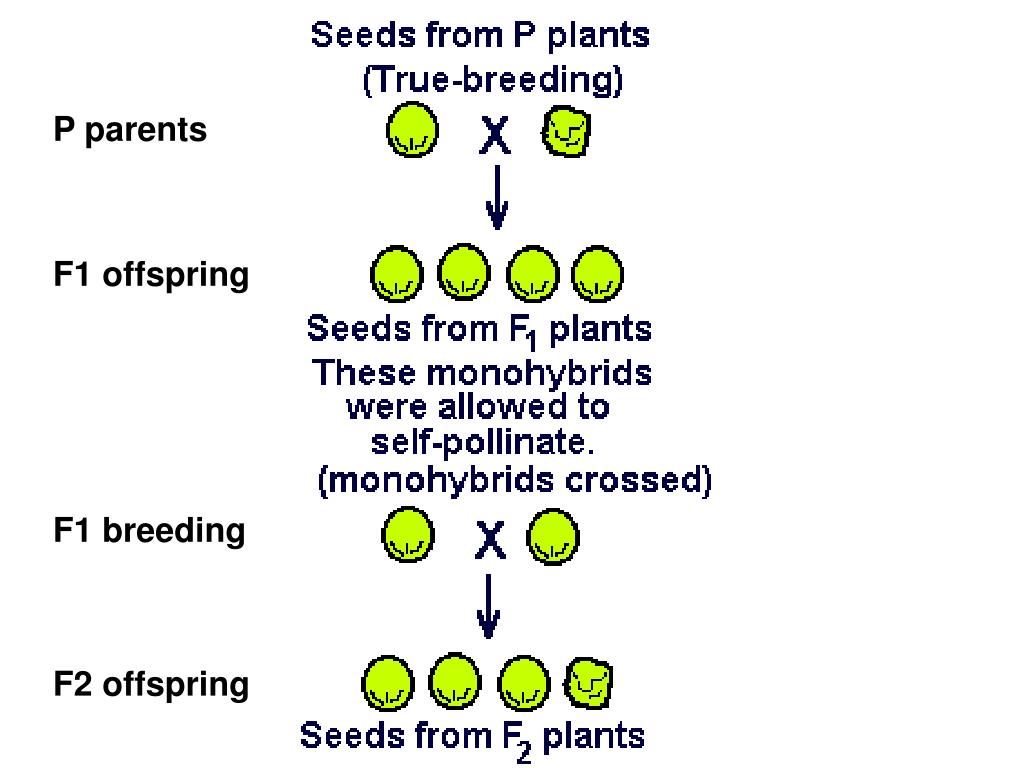 Seeds from P plants
(True-breeding)

P parents

X

F1 offspring

Seeds from $F_1$ plants
These monohybrids were allowed to self-pollinate.
(monohybrids crossed)

F1 breeding

X

F2 offspring

Seeds from $F_2$ plants